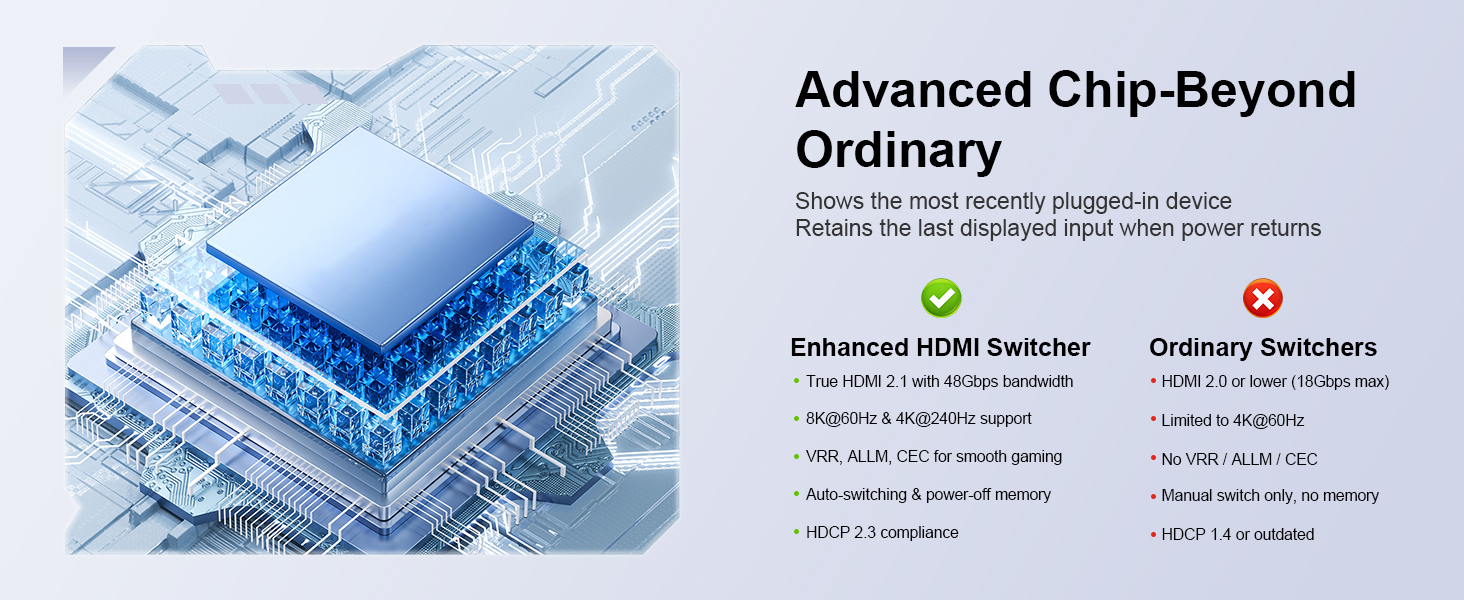 Advanced Chip-Beyond Ordinary

Shows the most recently plugged-in device
Retains the last displayed input when power returns

Enhanced HDMI Switcher
• True HDMI 2.1 with 48Gbps bandwidth
• 8K@60Hz & 4K@240Hz support
• VRR, ALLM, CEC for smooth gaming
• Auto-switching & power-off memory
• HDCP 2.3 compliance

Ordinary Switchers
• HDMI 2.0 or lower (18Gbps max)
• Limited to 4K@60Hz
• No VRR / ALLM / CEC
• Manual switch only, no memory
• HDCP 1.4 or outdated